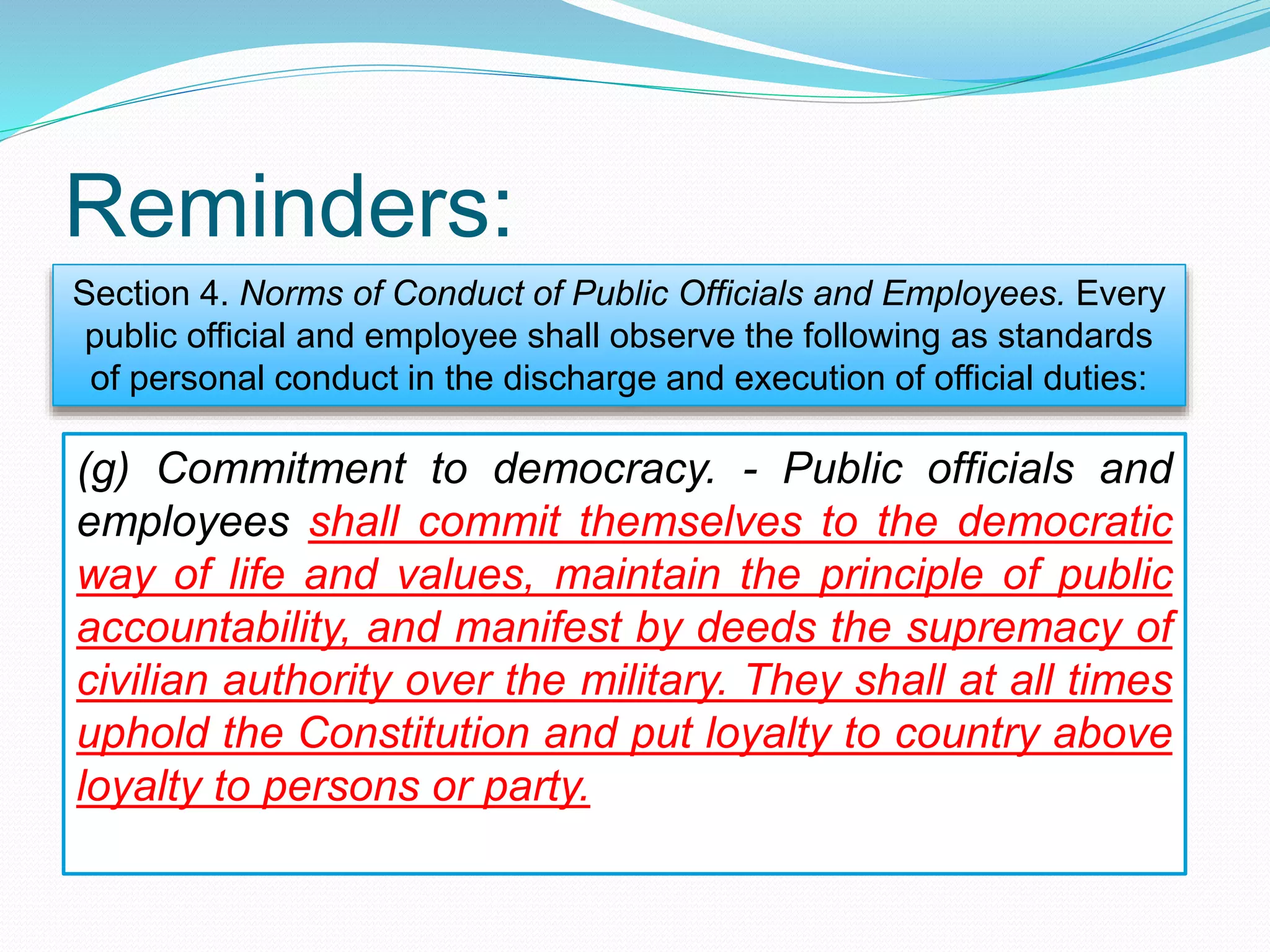 Reminders:

Section 4. Norms of Conduct of Public Officials and Employees. Every public official and employee shall observe the following as standards of personal conduct in the discharge and execution of official duties:

(g) Commitment to democracy. - Public officials and employees shall commit themselves to the democratic way of life and values, maintain the principle of public accountability, and manifest by deeds the supremacy of civilian authority over the military. They shall at all times uphold the Constitution and put loyalty to country above loyalty to persons or party.